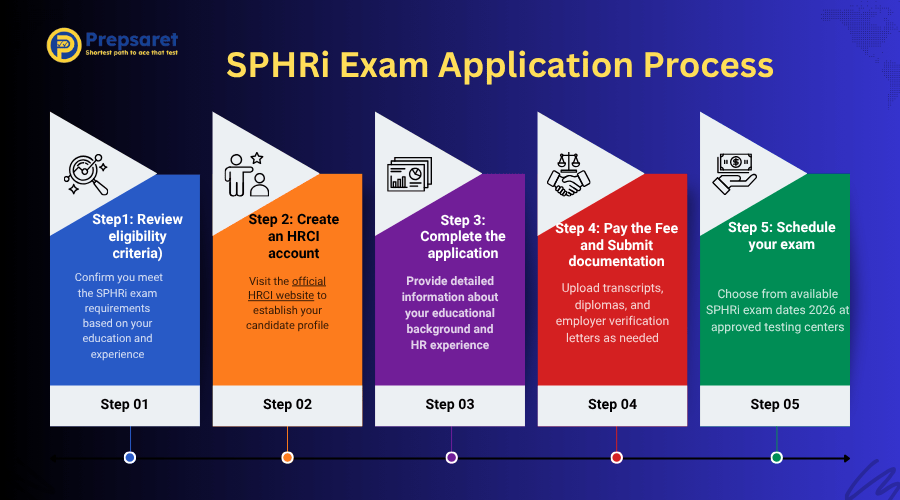 Prepsaret
Shortest path to ace that test

SPHRi Exam Application Process

Step1: Review eligibility criteria)

Confirm you meet the SPHRi exam requirements based on your education and experience

Step 01

Step 2: Create an HRCI account

Visit the official HRCI website to establish your candidate profile

Step 02

Step 3: Complete the application

Provide detailed information about your educational background and HR experience

Step 03

Step 4: Pay the Fee and Submit documentation

Upload transcripts, diplomas, and employer verification letters as needed

Step 04

Step 5: Schedule your exam

Choose from available SPHRI exam dates 2026 at approved testing centers

Step 05